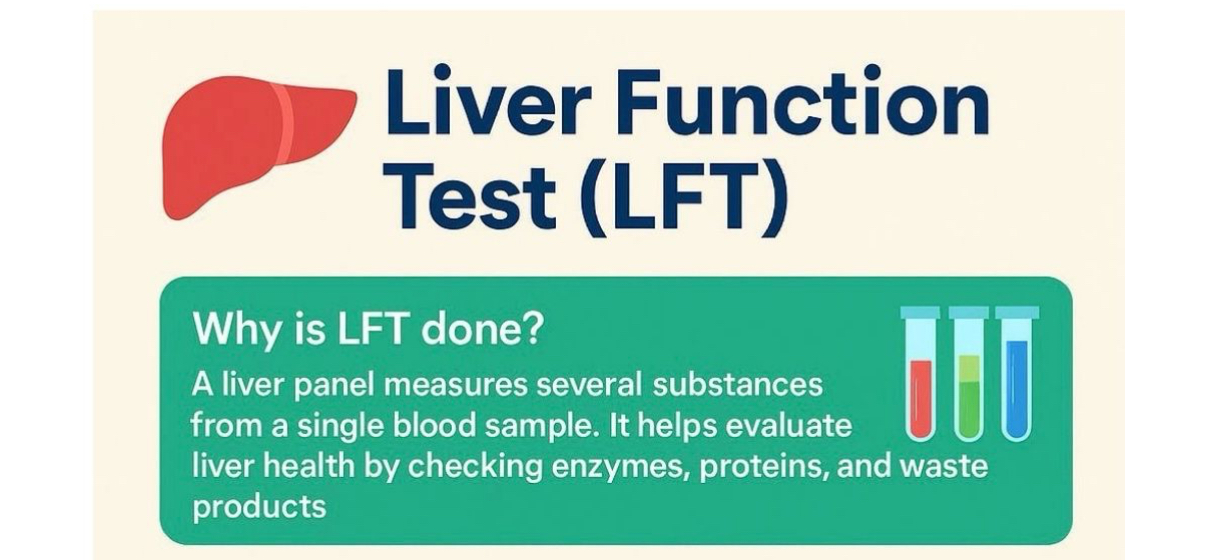 Liver Function Test (LFT)

Why is LFT done?

A liver panel measures several substances from a single blood sample. It helps evaluate liver health by checking enzymes, proteins, and waste products